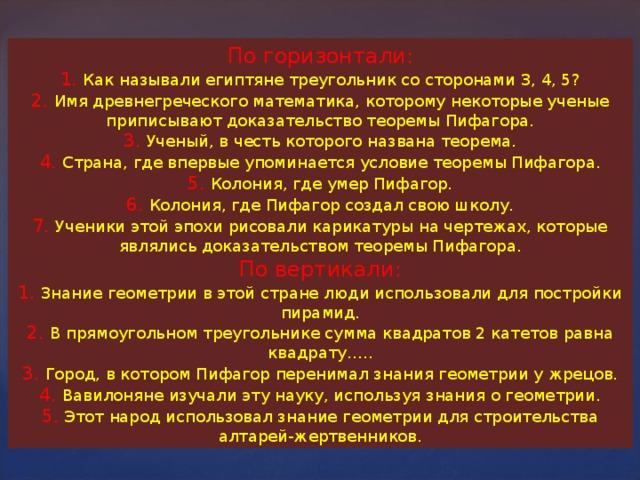 По горизонтали:

1. Как называли египтяне треугольник со сторонами 3, 4, 5?

2. Имя древнегреческого математика, которому некоторые ученые приписывают доказательство теоремы Пифагора.

3. Ученый, в честь которого названа теорема.

4. Страна, где впервые упоминается условие теоремы Пифагора.

5. Колония, где умер Пифагор.

6. Колония, где Пифагор создал свою школу.

7. Ученики этой эпохи рисовали карикатуры на чертежах, которые являлись доказательством теоремы Пифагора.

По вертикали:

1. Знание геометрии в этой стране люди использовали для постройки пирамид.

2. В прямоугольном треугольнике сумма квадратов 2 катетов равна квадрату…..

3. Город, в котором Пифагор перенимал знания геометрии у жрецов.

4. Вавилоняне изучали эту науку, используя знания о геометрии.

5. Этот народ использовал знание геометрии для строительства алтарей-жертвенников.